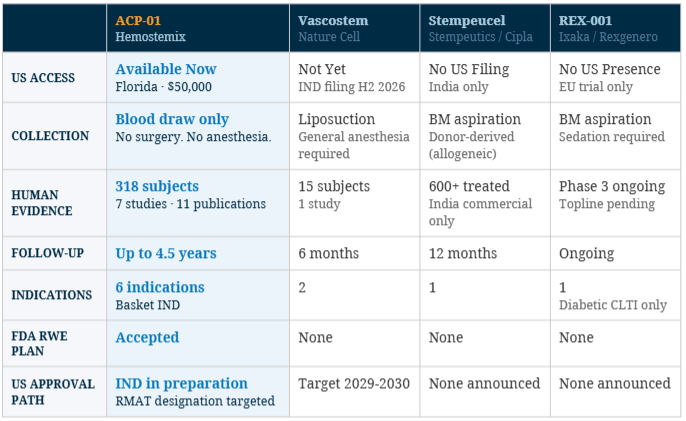 | | ACP-01 Hemostemix | Vascostem Nature Cell | Stempeucel Stempeutics / Cipla | REX-001 Ixaka / Rexgenero |
|---|---|---|---|---|
| US ACCESS | Available Now Florida · $50,000 | Not Yet IND filing H2 2026 | No US Filing India only | No US Presence EU trial only |
| COLLECTION | Blood draw only No surgery. No anesthesia. | Liposuction General anesthesia required | BM aspiration Donor-derived (allogeneic) | BM aspiration Sedation required |
| HUMAN EVIDENCE | 318 subjects 7 studies · 11 publications | 15 subjects 1 study | 600+ treated India commercial only | Phase 3 ongoing Topline pending |
| FOLLOW-UP | Up to 4.5 years | 6 months | 12 months | Ongoing |
| INDICATIONS | 6 indications Basket IND | 2 | 1 | 1 Diabetic CLTI only |
| FDA RWE PLAN | Accepted | None | None | None |
| US APPROVAL PATH | IND in preparation RMAT designation targeted | Target 2029-2030 | None announced | None announced |